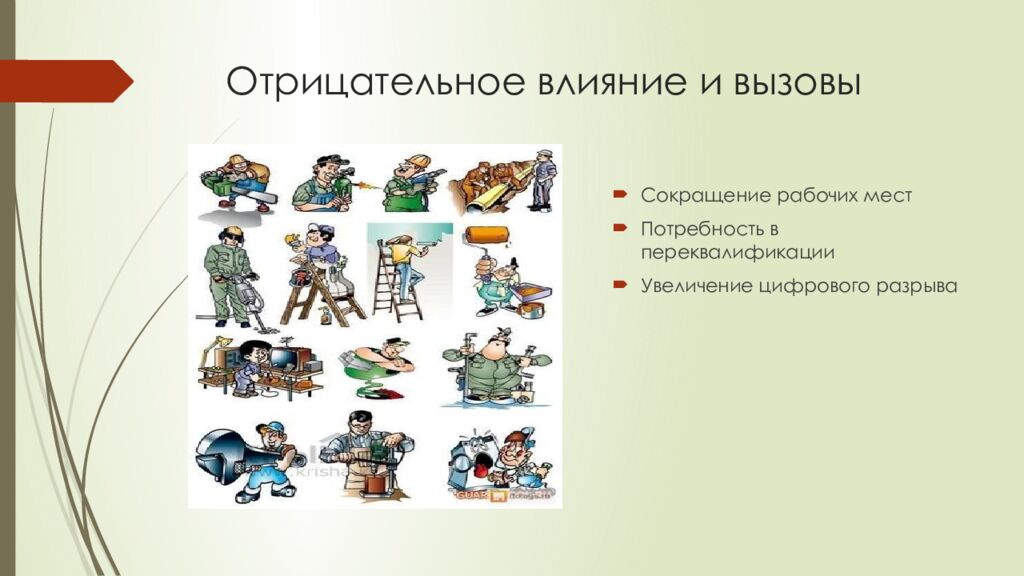 Отрицательное влияние и вызовы

Сокращение рабочих мест

Потребность в переквалификации

Увеличение цифрового разрыва